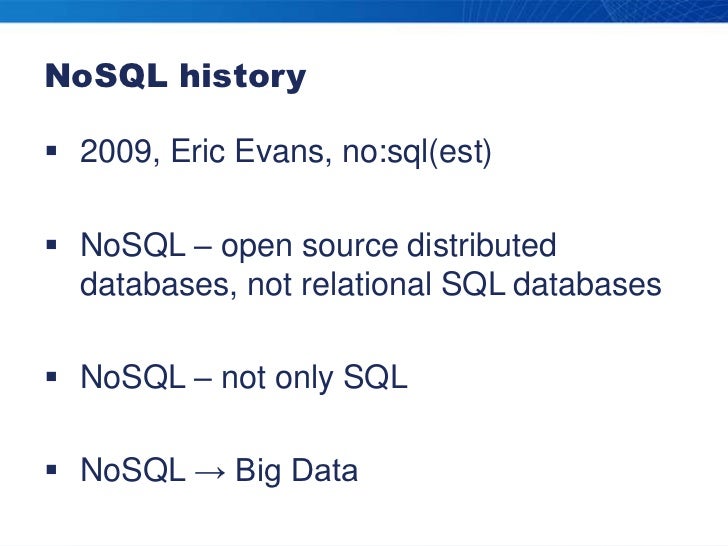 NoSQL history

▪ 2009, Eric Evans, no:sql(est)

▪ NoSQL – open source distributed databases, not relational SQL databases

▪ NoSQL – not only SQL

▪ NoSQL → Big Data